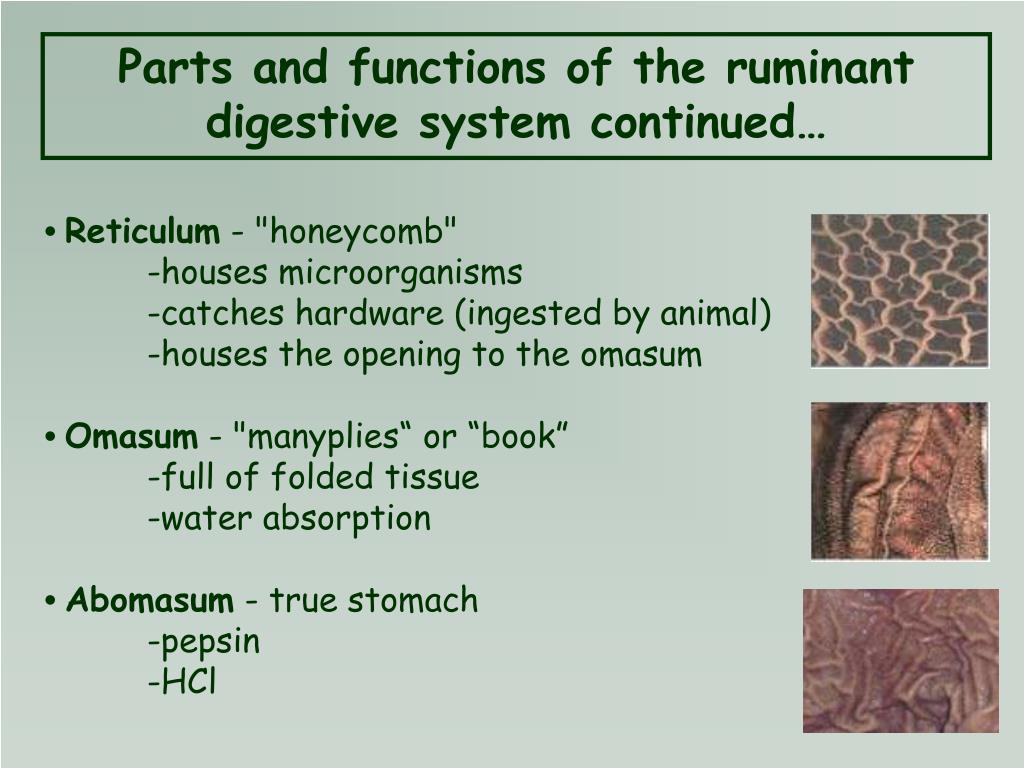 Parts and functions of the ruminant digestive system continued…

• Reticulum - "honeycomb"
-houses microorganisms
-catches hardware (ingested by animal)
-houses the opening to the omasum

• Omasum - "manyplies“ or “book”
-full of folded tissue
-water absorption

• Abomasum - true stomach
-pepsin
-HCl